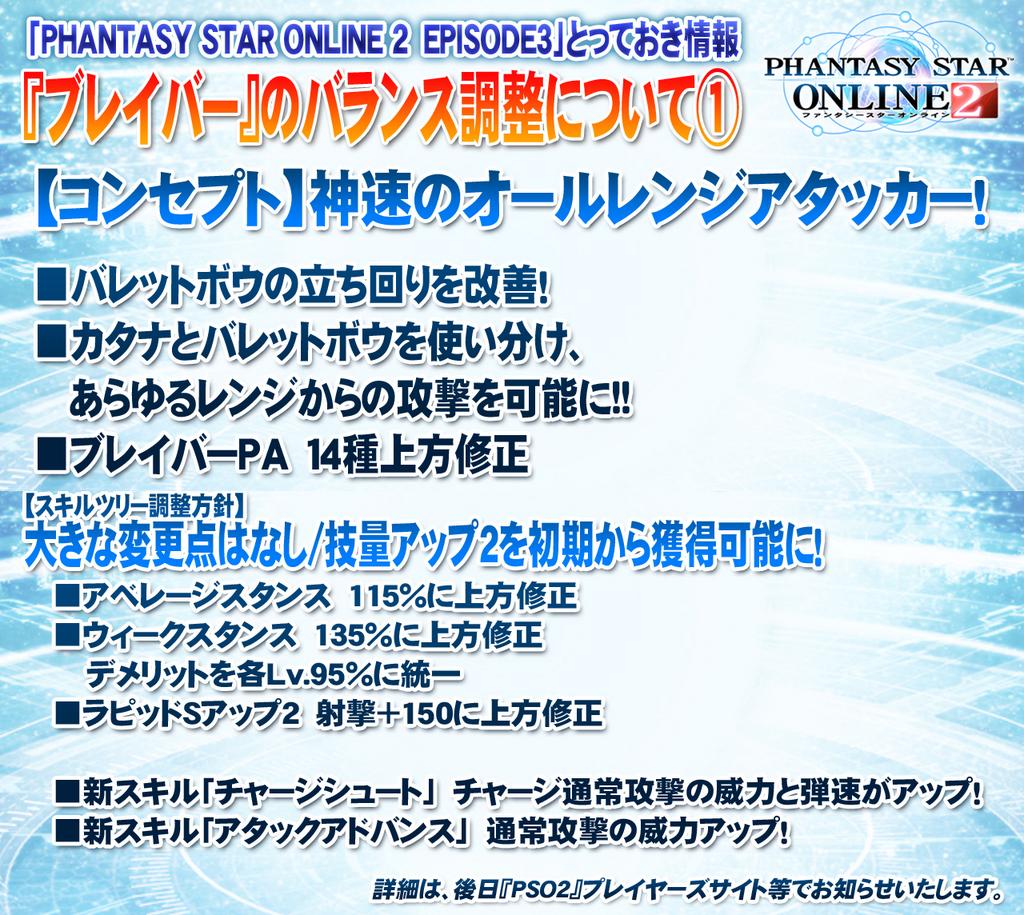 「PHANTASY STAR ONLINE 2 EPISODE3」とっておき情報
『ブレイバー』のバランス調整について①

PHANTASY STAR ONLINE 2
ファンタシースターオンライン

【コンセプト】神速のオールレンジアタッカー!

■バレットボウの立ち回りを改善!
■カタナとバレットボウを使い分け、あらゆるレンジからの攻撃を可能に!!
■ブレイバーPA 14種上方修正

【スキルツリー調整方針】
大きな変更点はなし/技量アップ2を初期から獲得可能に!
■アベレージスタンス 115%に上方修正
■ウィークスタンス 135%に上方修正
デメリットを各Lv.95%に統一
■ラピッドSアップ2 射撃+150に上方修正

■新スキル「チャージシュート」 チャージ通常攻撃の威力と弾速がアップ!
■新スキル「アタックアドバンス」 通常攻撃の威力アップ!

詳細は、後日『PSO2』プレイヤーズサイト等でお知らせいたします。